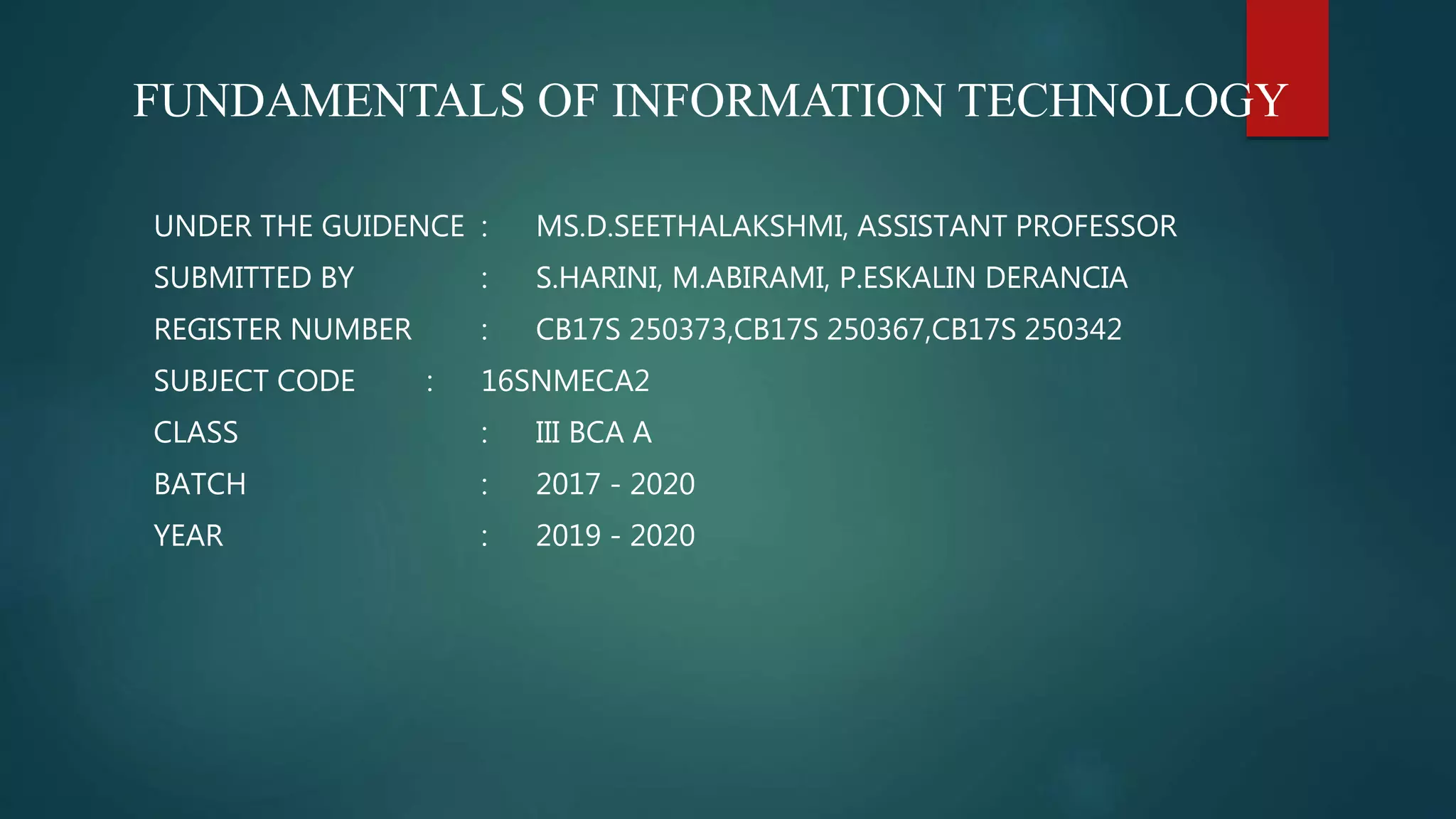 FUNDAMENTALS OF INFORMATION TECHNOLOGY

UNDER THE GUIDENCE : MS.D.SEETHALAKSHMI, ASSISTANT PROFESSOR
SUBMITTED BY : S.HARINI, M.ABIRAMI, P.ESKALIN DERANCIA
REGISTER NUMBER : CB17S 250373,CB17S 250367,CB17S 250342
SUBJECT CODE : 16SNMECA2
CLASS : III BCA A
BATCH : 2017 - 2020
YEAR : 2019 - 2020